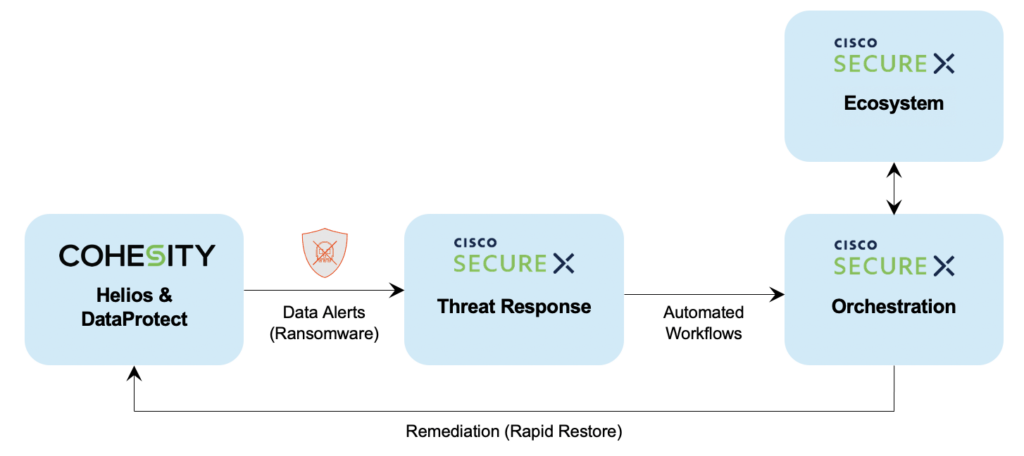 CISCO
SECURE X
Ecosystem

COHESITY
Helios & DataProtect

Data Alerts (Ransomware)

CISCO
SECURE X
Threat Response

Automated Workflows

CISCO
SECURE X
Orchestration

Remediation (Rapid Restore)